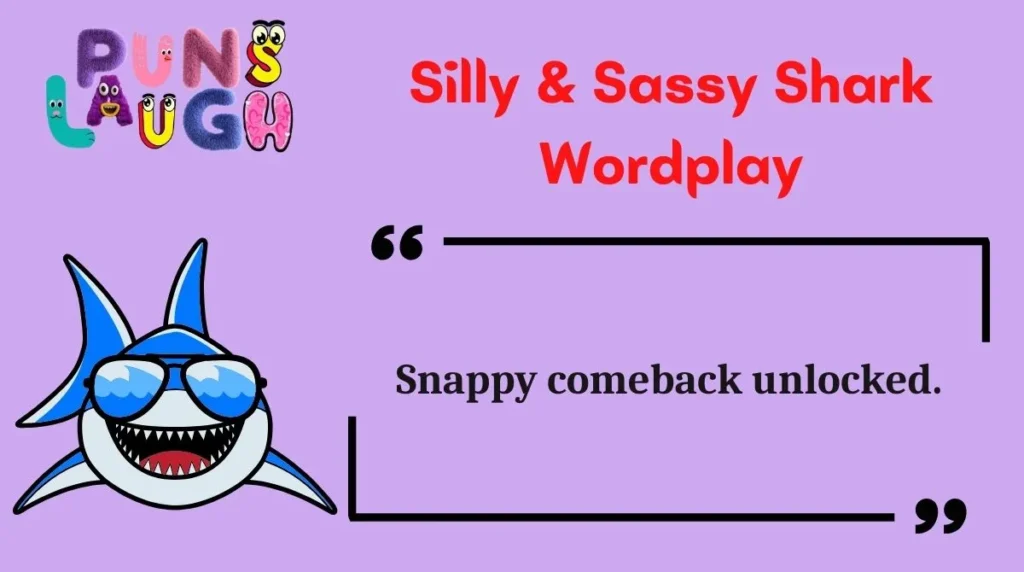 PUNS LAUGH

Silly & Sassy Shark Wordplay

“

Snappy comeback unlocked.

”